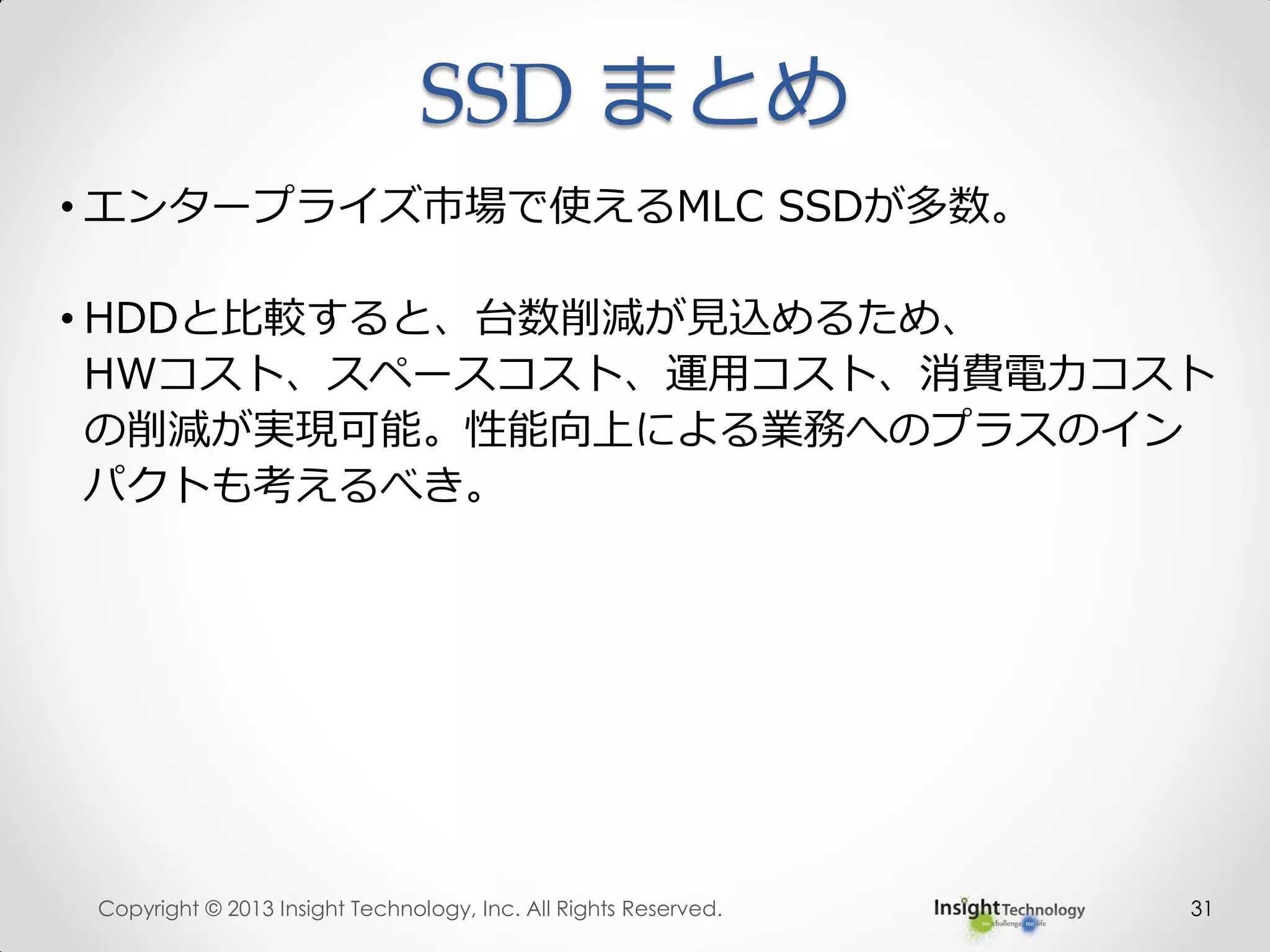 SSD まとめ

• エンタープライズ市場で使えるMLC SSDが多数。

• HDDと比較すると、台数削減が見込めるため、HWコスト、スペースコスト、運用コスト、消費電力コストの削減が実現可能。性能向上による業務へのプラスのインパクトも考えるべき。

Copyright © 2013 Insight Technology, Inc. All Rights Reserved.

Insight Technology
no challenge no life

31